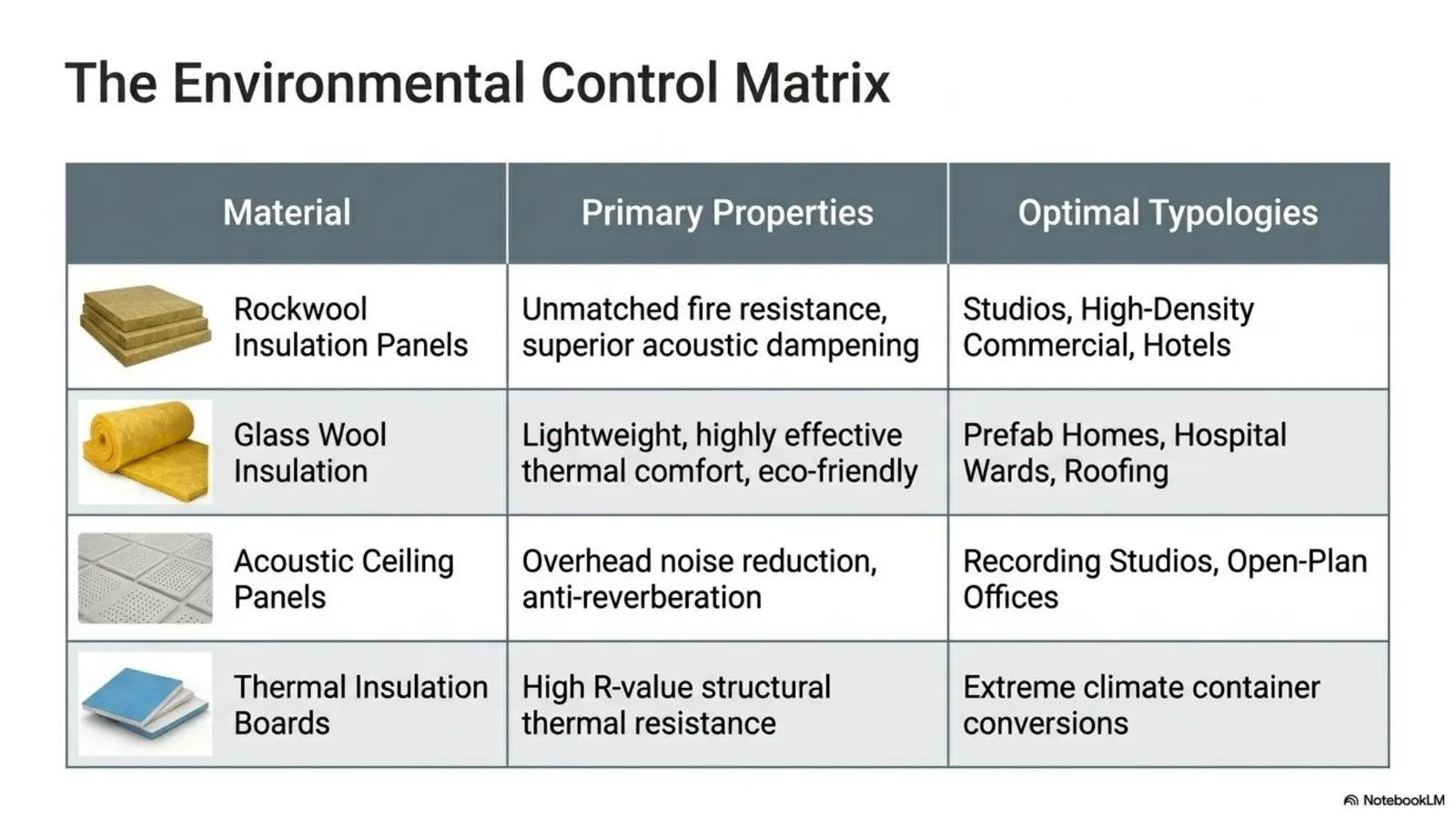 The Environmental Control Matrix

| Material | Primary Properties | Optimal Typologies |
|---|---|---|
| Rockwool Insulation Panels | Unmatched fire resistance, superior acoustic dampening | Studios, High-Density Commercial, Hotels |
| Glass Wool Insulation | Lightweight, highly effective thermal comfort, eco-friendly | Prefab Homes, Hospital Wards, Roofing |
| Acoustic Ceiling Panels | Overhead noise reduction, anti-reverberation | Recording Studios, Open-Plan Offices |
| Thermal Insulation Boards | High R-value structural thermal resistance | Extreme climate container conversions |

NotebookLM